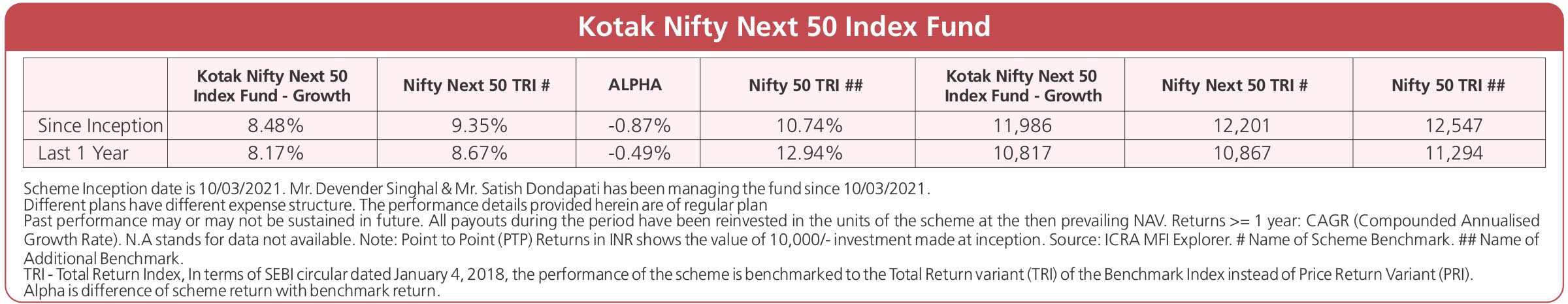 Kotak Nifty Next 50 Index Fund

|  | Kotak Nifty Next 50 Index Fund - Growth | Nifty Next 50 TRI # | ALPHA | Nifty 50 TRI ## | Kotak Nifty Next 50 Index Fund - Growth | Nifty Next 50 TRI # | Nifty 50 TRI ## |
|---|---|---|---|---|---|---|---|
| Since Inception | 8.48% | 9.35% | -0.87% | 10.74% | 11,986 | 12,201 | 12,547 |
| Last 1 Year | 8.17% | 8.67% | -0.49% | 12.94% | 10,817 | 10,867 | 11,294 |

Scheme Inception date is 10/03/2021. Mr. Devender Singhal & Mr. Satish Dondapati has been managing the fund since 10/03/2021.
Different plans have different expense structure. The performance details provided herein are of regular plan
Past performance may or may not be sustained in future. All payouts during the period have been reinvested in the units of the scheme at the then prevailing NAV. Returns >= 1 year: CAGR (Compounded Annualised Growth Rate). N.A stands for data not available. Note: Point to Point (PTP) Returns in INR shows the value of 10,000/- investment made at inception. Source: ICRA MFI Explorer. # Name of Scheme Benchmark. ## Name of Additional Benchmark.
TRI - Total Return Index, In terms of SEBI circular dated January 4, 2018, the performance of the scheme is benchmarked to the Total Return variant (TRI) of the Benchmark Index instead of Price Return Variant (PRI).
Alpha is difference of scheme return with benchmark return.